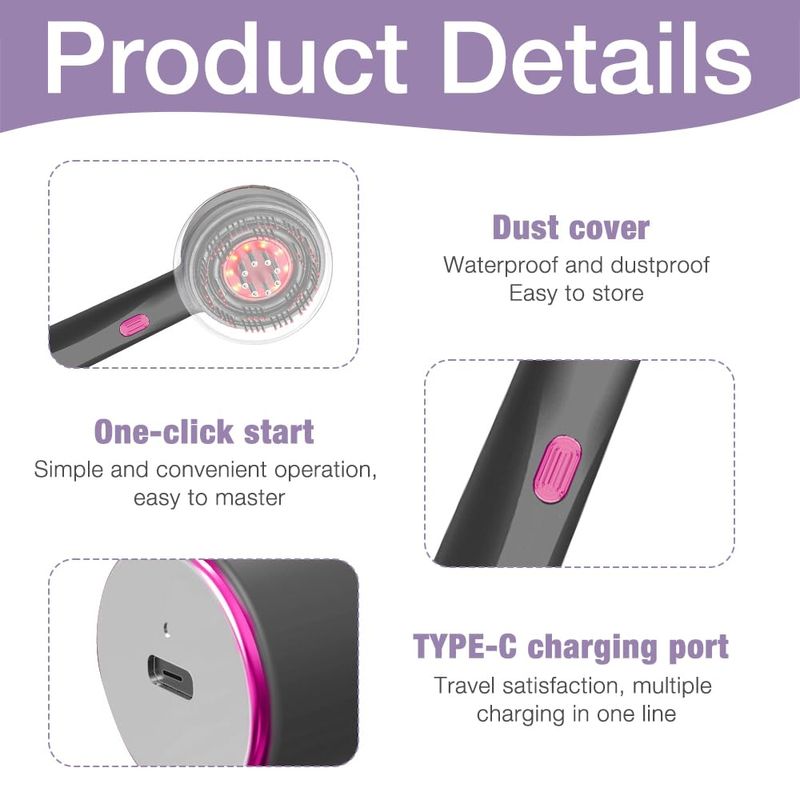 Product Details

Dust cover
Waterproof and dustproof
Easy to store

One-click start
Simple and convenient operation, easy to master

TYPE-C charging port
Travel satisfaction, multiple charging in one line